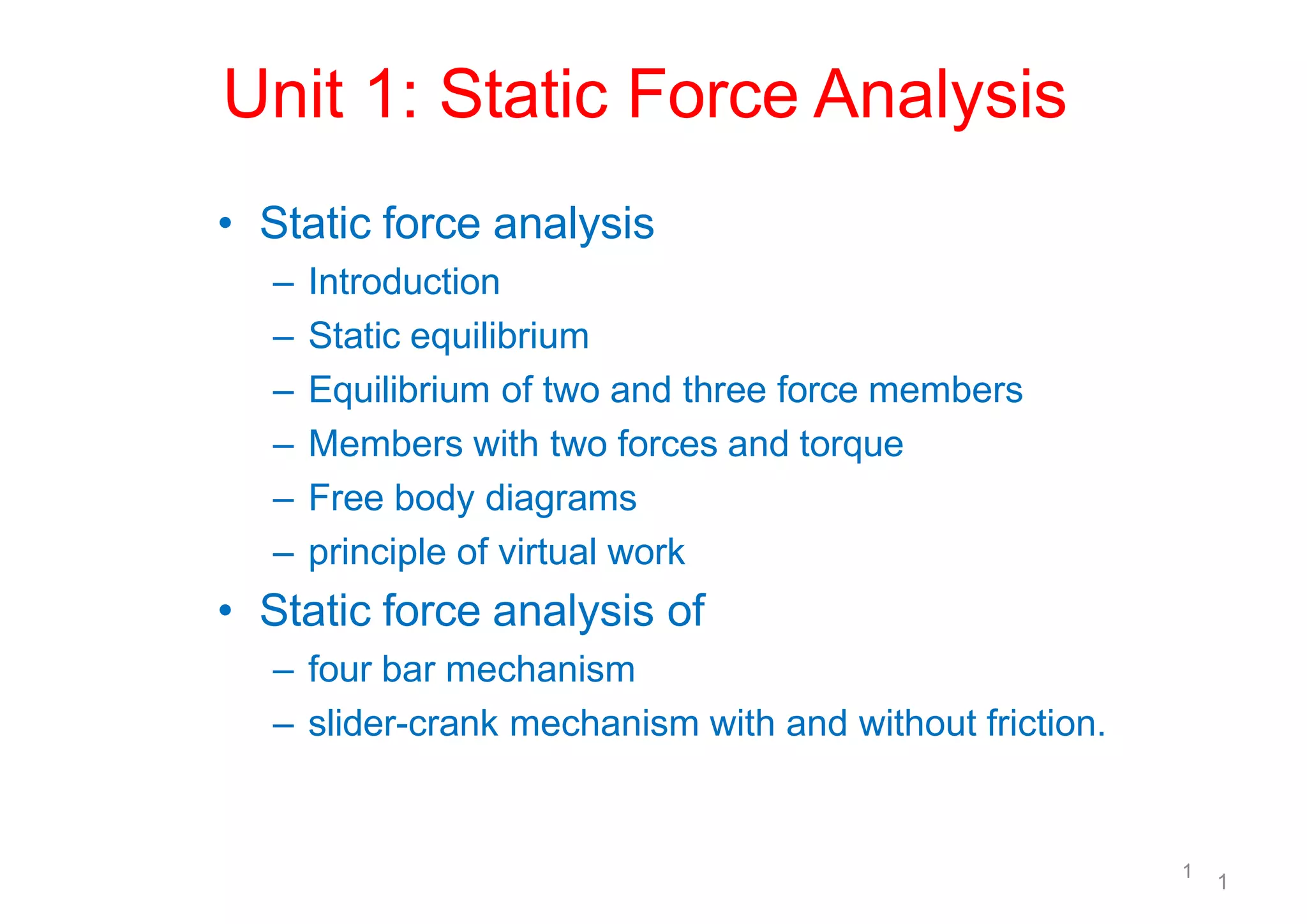 Unit 1: Static Force Analysis

• Static force analysis
– Introduction
– Static equilibrium
– Equilibrium of two and three force members
– Members with two forces and torque
– Free body diagrams
– principle of virtual work
• Static force analysis of
– four bar mechanism
– slider-crank mechanism with and without friction.

1 1